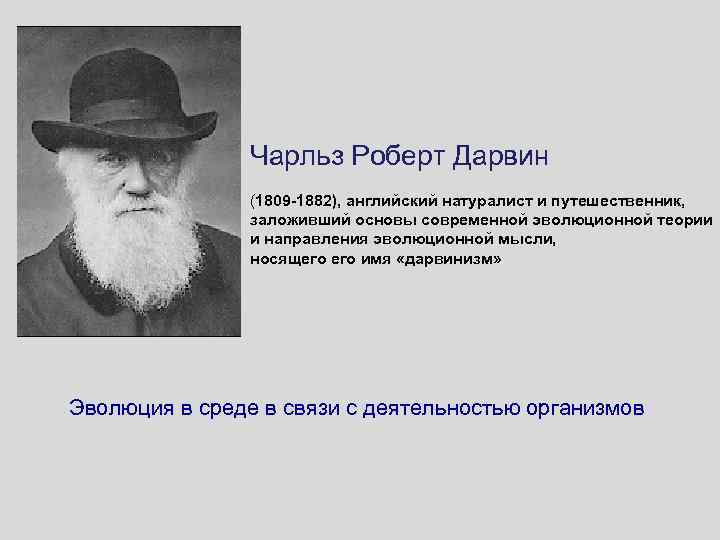 Чарльз Роберт Дарвин

(1809-1882), английский натуралист и путешественник, заложивший основы современной эволюционной теории и направления эволюционной мысли, носящего его имя «дарвинизм»

Эволюция в среде в связи с деятельностью организмов